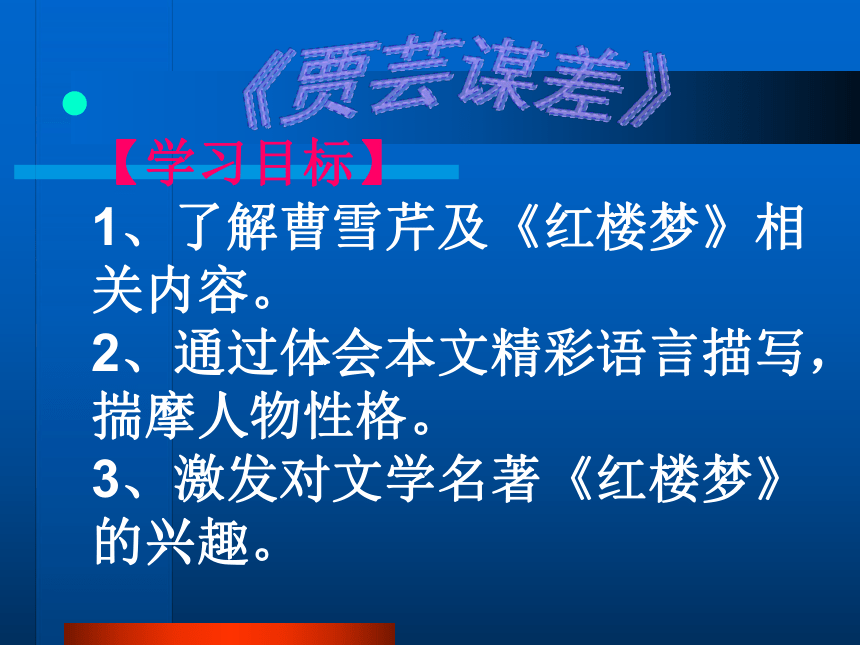 《贾芸谋差》

【学习目标】

1、了解曹雪芹及《红楼梦》相关内容。

2、通过体会本文精彩语言描写，揣摩人物性格。

3、激发对文学名著《红楼梦》的兴趣。